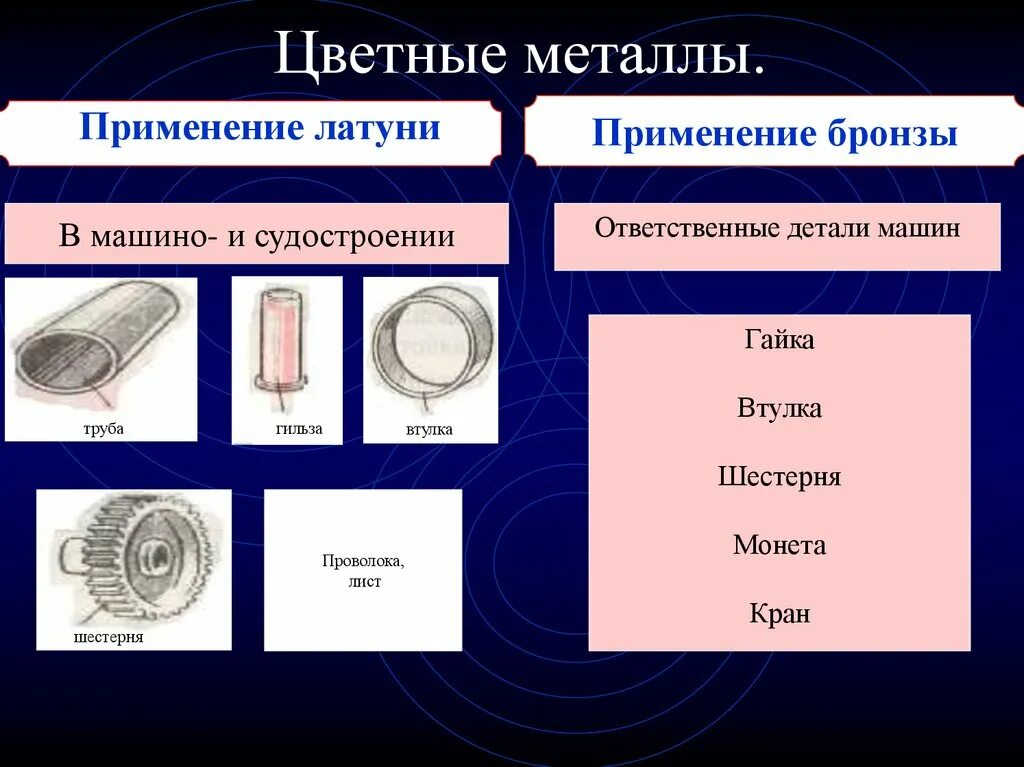 Цветные металлы.

Применение латуни

В машино- и судостроении

труба

гильза

втулка

шестерня

Проволока, лист

Применение бронзы

Ответственные детали машин

Гайка

Втулка

Шестерня

Монета

Кран